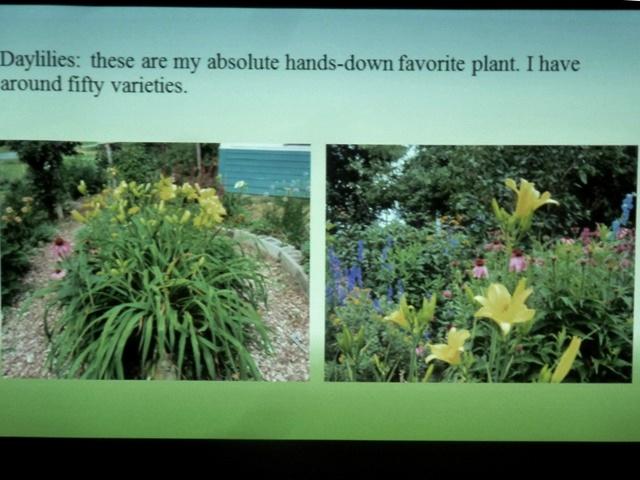 Daylilies: these are my absolute hands-down favorite plant. I have around fifty varieties.